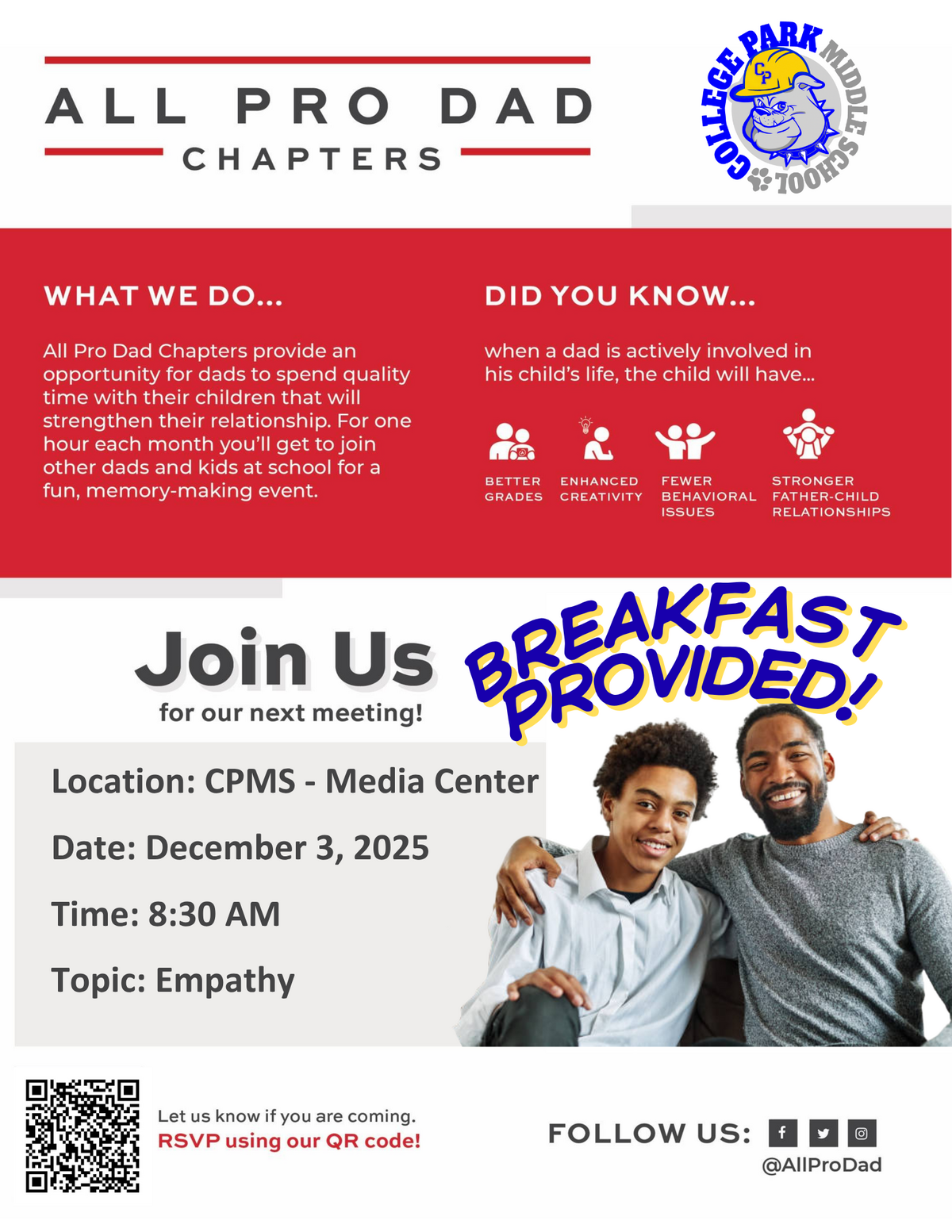 ALL PRO DAD
CHAPTERS

COLLEGE PARK MIDDLE SCHOOL
CP

WHAT WE DO...

All Pro Dad Chapters provide an opportunity for dads to spend quality time with their children that will strengthen their relationship. For one hour each month you'll get to join other dads and kids at school for a fun, memory-making event.

DID YOU KNOW...

when a dad is actively involved in his child's life, the child will have...

BETTER GRADES

ENHANCED CREATIVITY

FEWER BEHAVIORAL ISSUES

STRONGER FATHER-CHILD RELATIONSHIPS

Join Us
for our next meeting!

BREAKFAST PROVIDED!

Location: CPMS - Media Center

Date: December 3, 2025

Time: 8:30 AM

Topic: Empathy

Let us know if you are coming.
RSVP using our QR code!

FOLLOW US:
@AllProDad